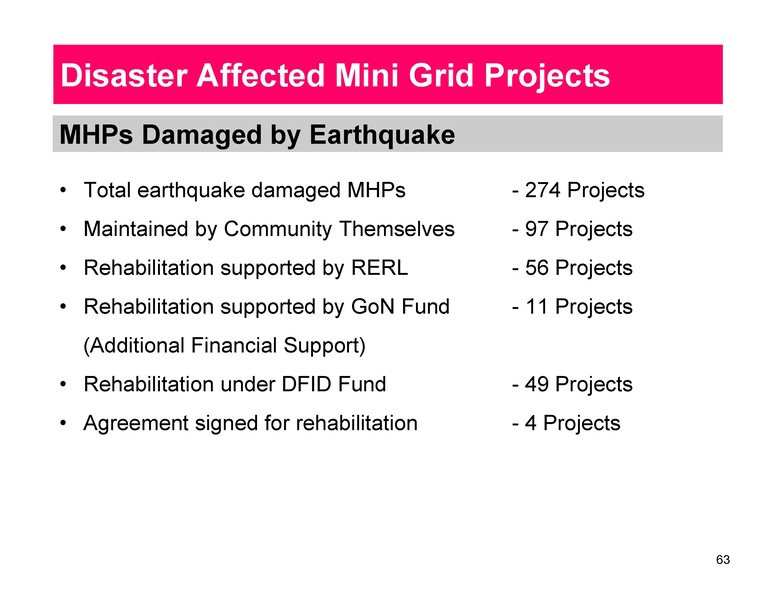 Disaster Affected Mini Grid Projects

MHPs Damaged by Earthquake

• Total earthquake damaged MHPs - 274 Projects
• Maintained by Community Themselves - 97 Projects
• Rehabilitation supported by RERL - 56 Projects
• Rehabilitation supported by GoN Fund - 11 Projects (Additional Financial Support)
• Rehabilitation under DFID Fund - 49 Projects
• Agreement signed for rehabilitation - 4 Projects

63